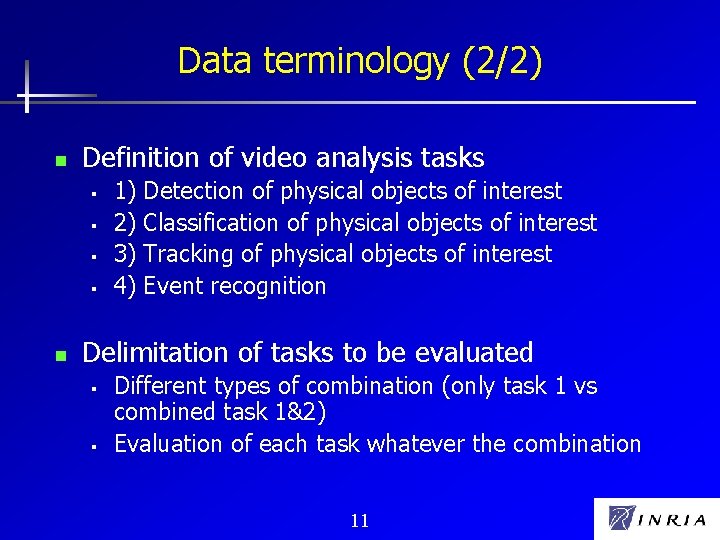 Data terminology (2/2)

- Definition of video analysis tasks
  - 1) Detection of physical objects of interest
  - 2) Classification of physical objects of interest
  - 3) Tracking of physical objects of interest
  - 4) Event recognition

- Delimitation of tasks to be evaluated
  - Different types of combination (only task 1 vs combined task 1&2)
  - Evaluation of each task whatever the combination

11

INRIA